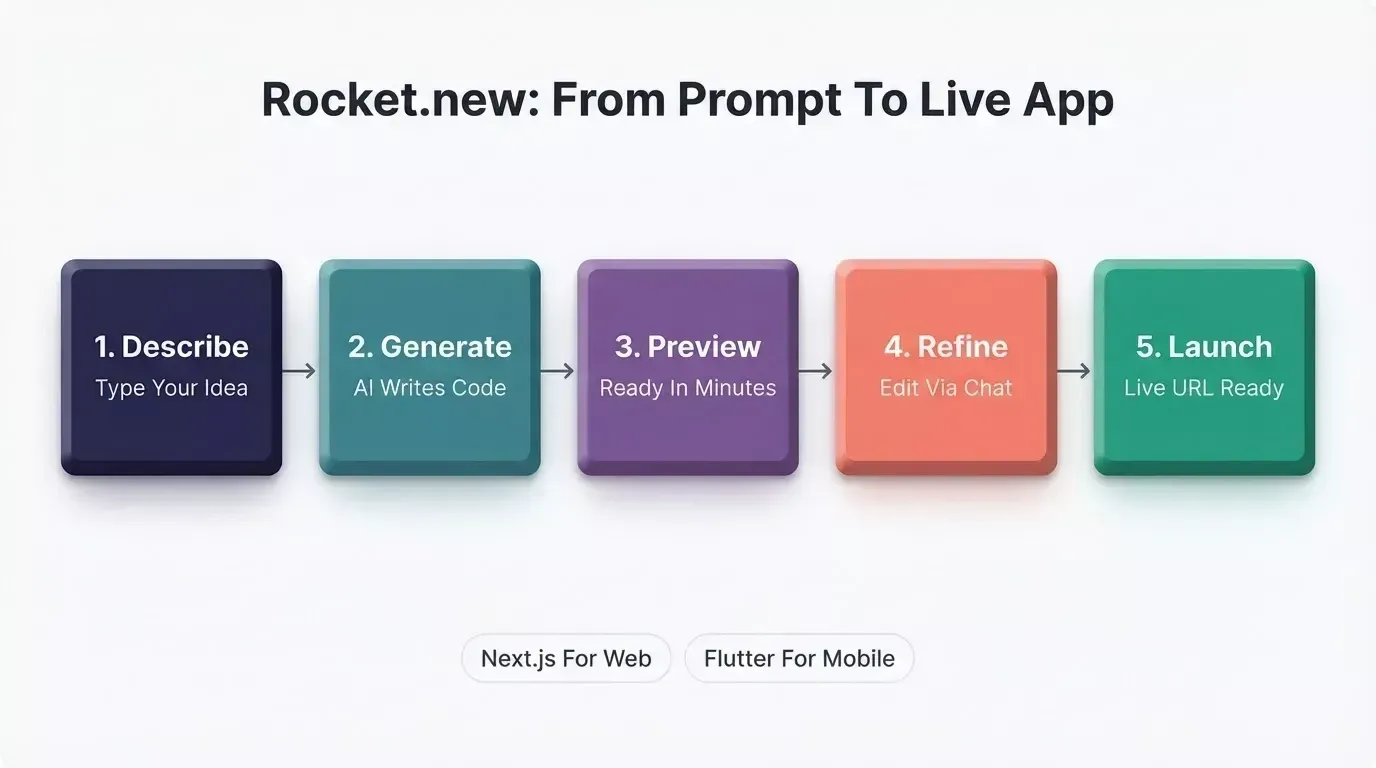 Rocket.new: From Prompt To Live App

1. Describe
Type Your Idea

2. Generate
AI Writes Code

3. Preview
Ready In Minutes

4. Refine
Edit Via Chat

5. Launch
Live URL Ready

Next.js For Web

Flutter For Mobile